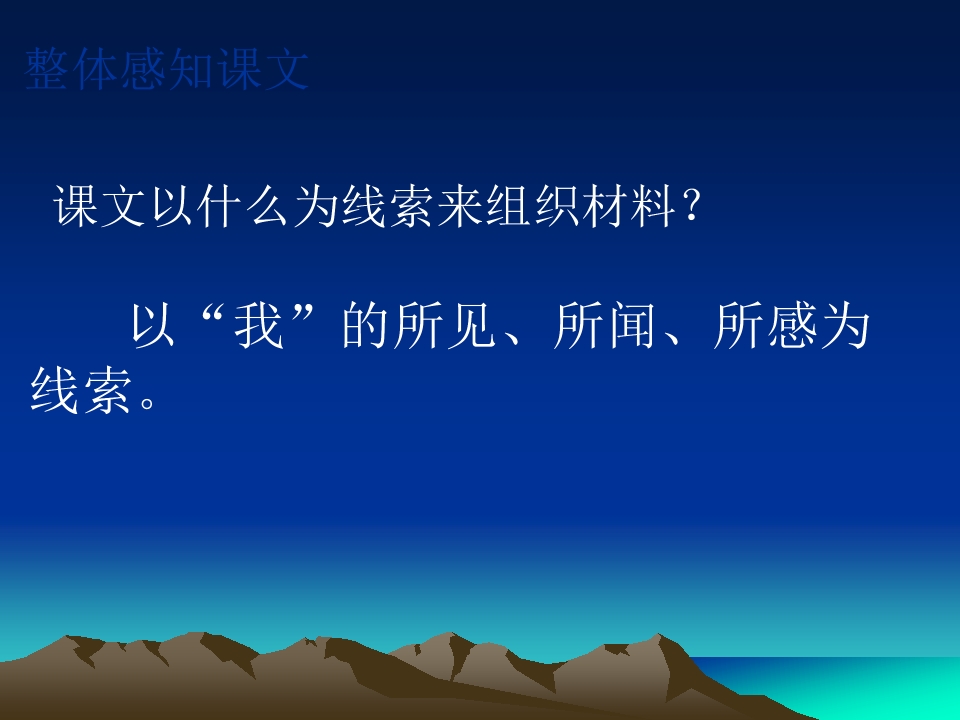 整体感知课文

课文以什么为线索来组织材料？

以“我”的所见、所闻、所感为线索。